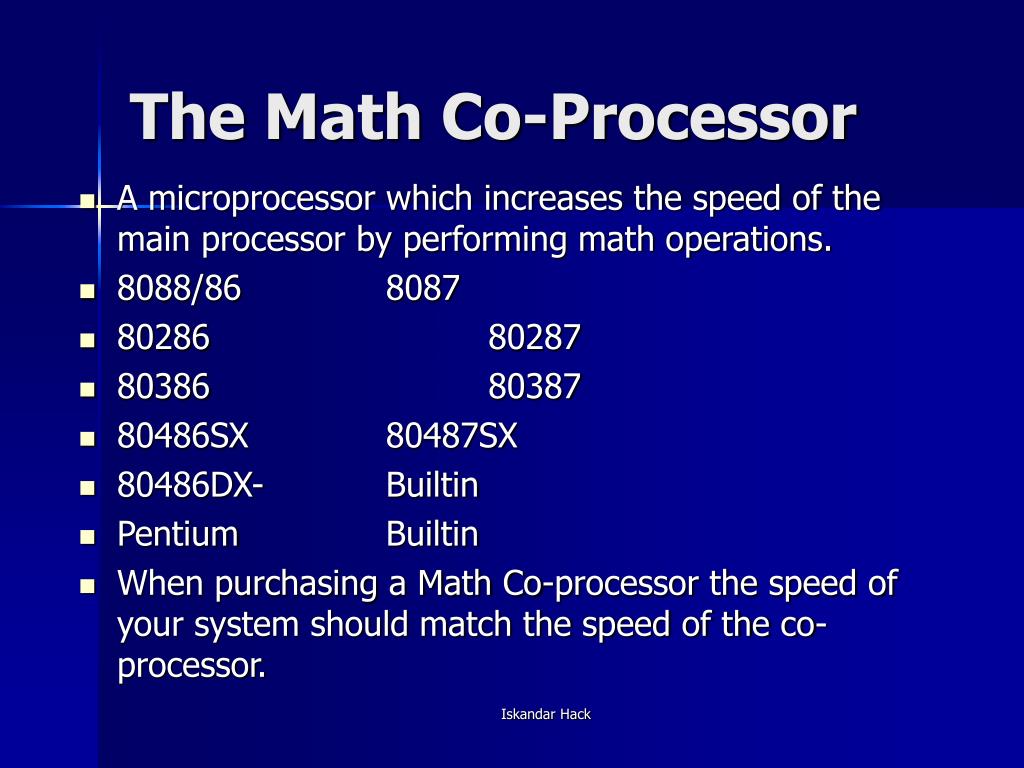 The Math Co-Processor

- A microprocessor which increases the speed of the main processor by performing math operations.
- 8088/86 8087
- 80286 80287
- 80386 80387
- 80486SX 80487SX
- 80486DX- Builtin
- Pentium Builtin
- When purchasing a Math Co-processor the speed of your system should match the speed of the co-processor.

Iskandar Hack